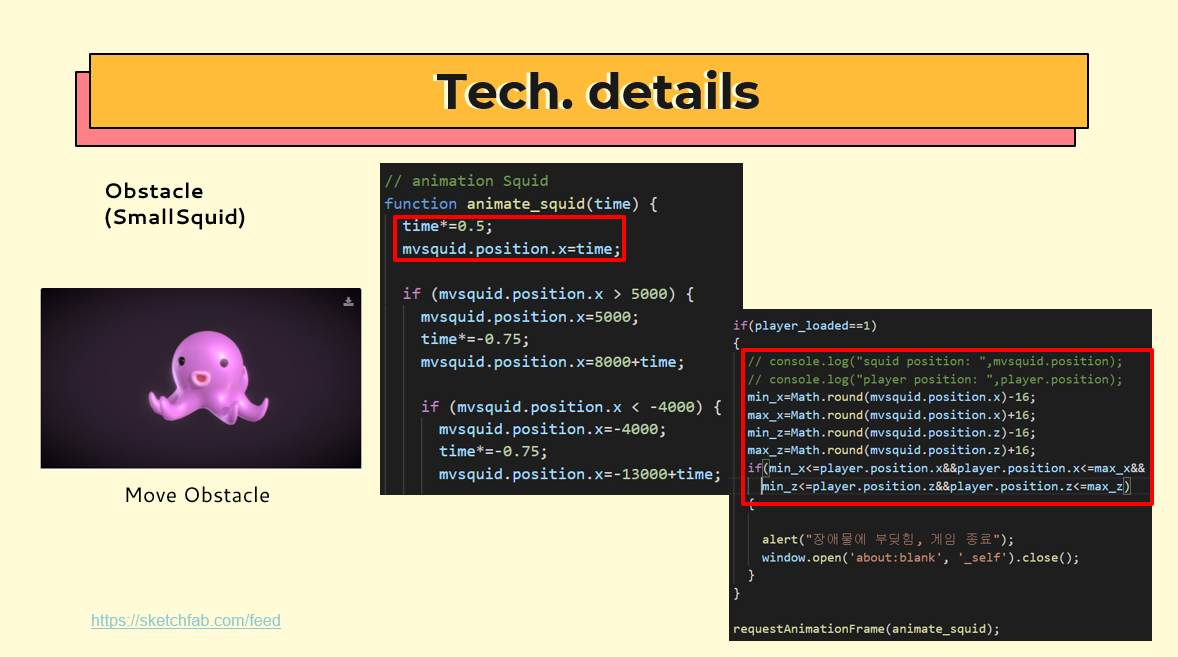 Tech. details

Obstacle (SmallSquid)

Move Obstacle

https://sketchfab.com/feed

// animation Squid
function animate_squid(time) {
time*=0.5;
mvsquid.position.x=time;

if (mvsquid.position.x > 5000) {
mvsquid.position.x=5000;
time*=-0.75;
mvsquid.position.x=8000+time;

if (mvsquid.position.x < -4000) {
mvsquid.position.x=-4000;
time*=-0.75;
mvsquid.position.x=-13000+time;

if(player_loaded==1)
{
// console.log("squid position: ",mvsquid.position);
// console.log("player position: ",player.position);
min_x=Math.round(mvsquid.position.x)-16;
max_x=Math.round(mvsquid.position.x)+16;
min_z=Math.round(mvsquid.position.z)-16;
max_z=Math.round(mvsquid.position.z)+16;
if(min_x<=player.position.x&&player.position.x<=max_x&&
min_z<=player.position.z&&player.position.z<=max_z)
{

alert("장애물에 부딪힘, 게임 종료");
window.open('about:blank', '_self').close();
}
}

requestAnimationFrame(animate_squid);